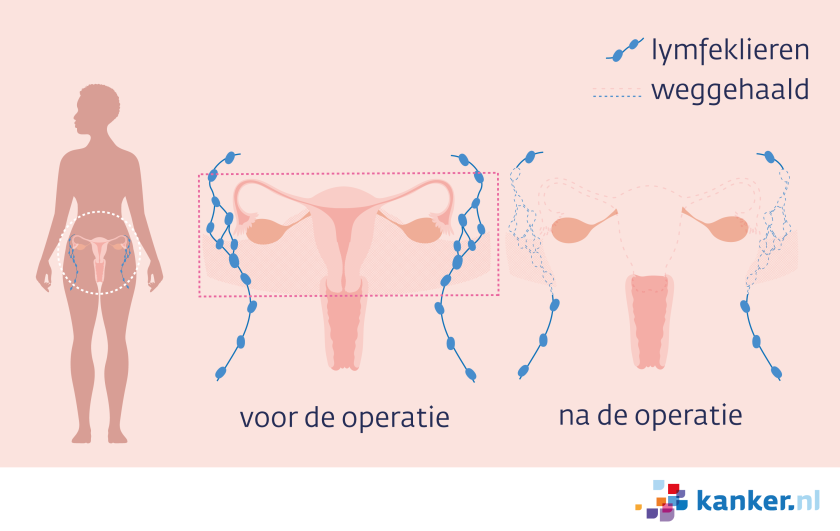 lymfeklieren
weggehaald

voor de operatie

na de operatie

kanker.nl